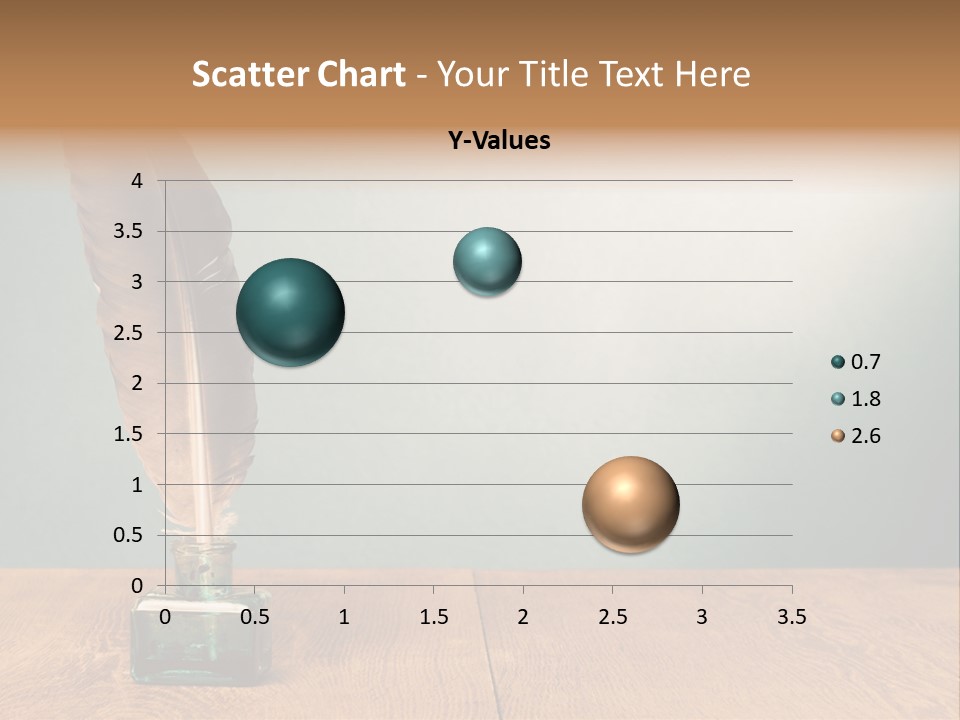 Scatter Chart - Your Title Text Here

Y-Values

4
3.5
3
2.5
2
1.5
1
0.5
0

0 0.5 1 1.5 2 2.5 3 3.5

0.7
1.8
2.6